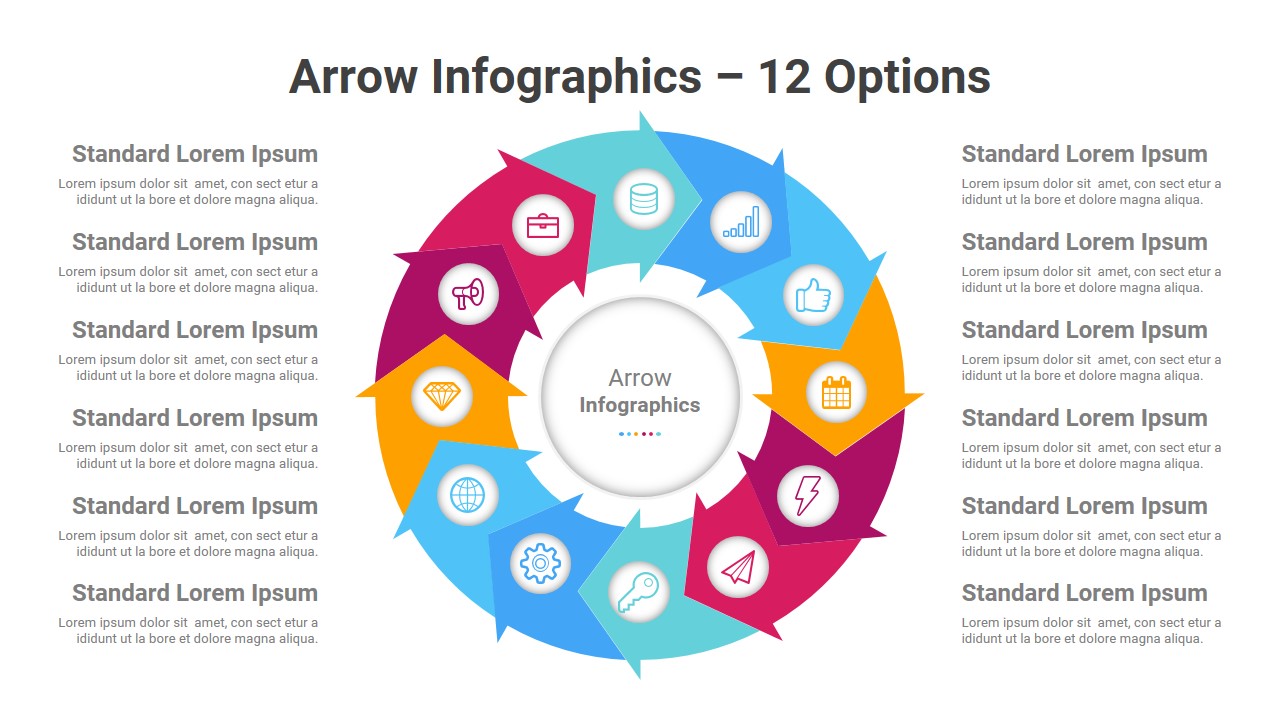 Arrow Infographics – 12 Options

Standard Lorem Ipsum
Lorem ipsum dolor sit amet, con sect etur a ididunt ut la bore et dolore magna aliqua.

Standard Lorem Ipsum
Lorem ipsum dolor sit amet, con sect etur a ididunt ut la bore et dolore magna aliqua.

Standard Lorem Ipsum
Lorem ipsum dolor sit amet, con sect etur a ididunt ut la bore et dolore magna aliqua.

Standard Lorem Ipsum
Lorem ipsum dolor sit amet, con sect etur a ididunt ut la bore et dolore magna aliqua.

Standard Lorem Ipsum
Lorem ipsum dolor sit amet, con sect etur a ididunt ut la bore et dolore magna aliqua.

Standard Lorem Ipsum
Lorem ipsum dolor sit amet, con sect etur a ididunt ut la bore et dolore magna aliqua.

Arrow
Infographics

Standard Lorem Ipsum
Lorem ipsum dolor sit amet, con sect etur a ididunt ut la bore et dolore magna aliqua.

Standard Lorem Ipsum
Lorem ipsum dolor sit amet, con sect etur a ididunt ut la bore et dolore magna aliqua.

Standard Lorem Ipsum
Lorem ipsum dolor sit amet, con sect etur a ididunt ut la bore et dolore magna aliqua.

Standard Lorem Ipsum
Lorem ipsum dolor sit amet, con sect etur a ididunt ut la bore et dolore magna aliqua.

Standard Lorem Ipsum
Lorem ipsum dolor sit amet, con sect etur a ididunt ut la bore et dolore magna aliqua.

Standard Lorem Ipsum
Lorem ipsum dolor sit amet, con sect etur a ididunt ut la bore et dolore magna aliqua.